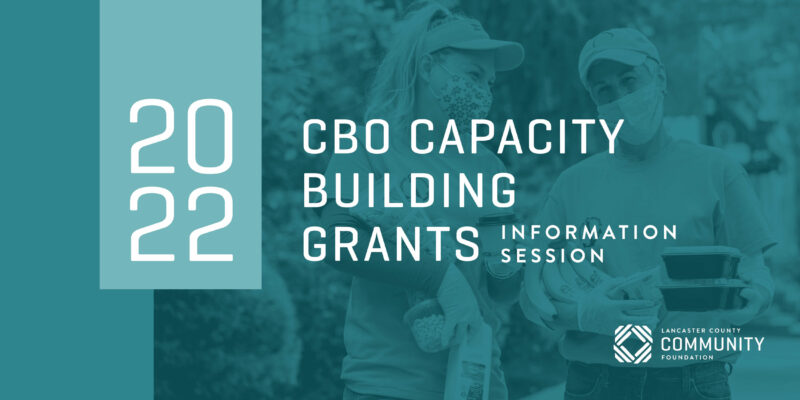 20
22

CBO CAPACITY BUILDING GRANTS INFORMATION SESSION

LANCASTER COUNTY
COMMUNITY
FOUNDATION